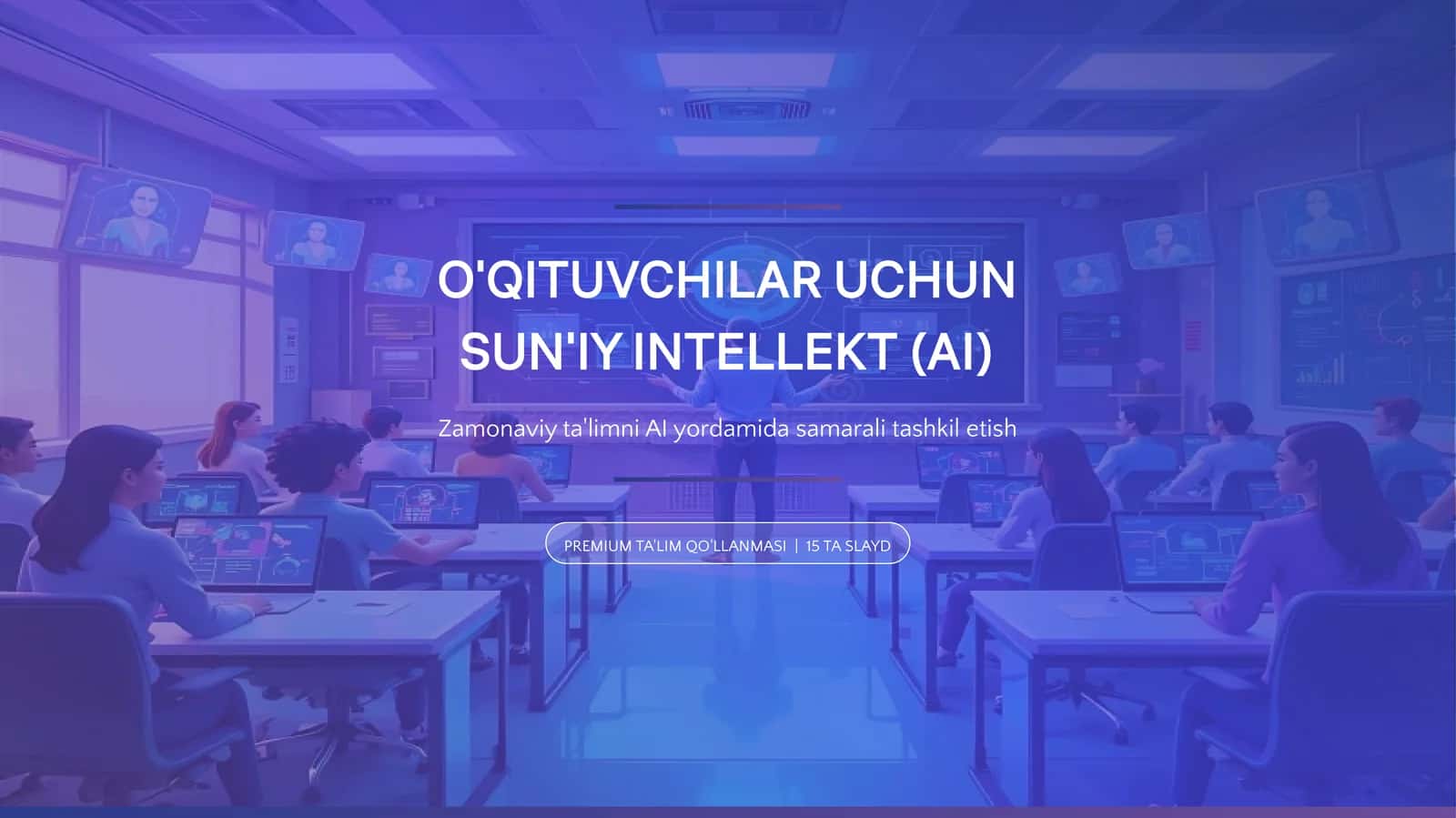 O'QITUVCHILAR UCHUN SUN'IY INTELLEKT (AI)

Zamonaviy ta'limni AI yordamida samarali tashkil etish

PREMIUM TA'LIM QO'LLANMASI | 15 TA SLAYD